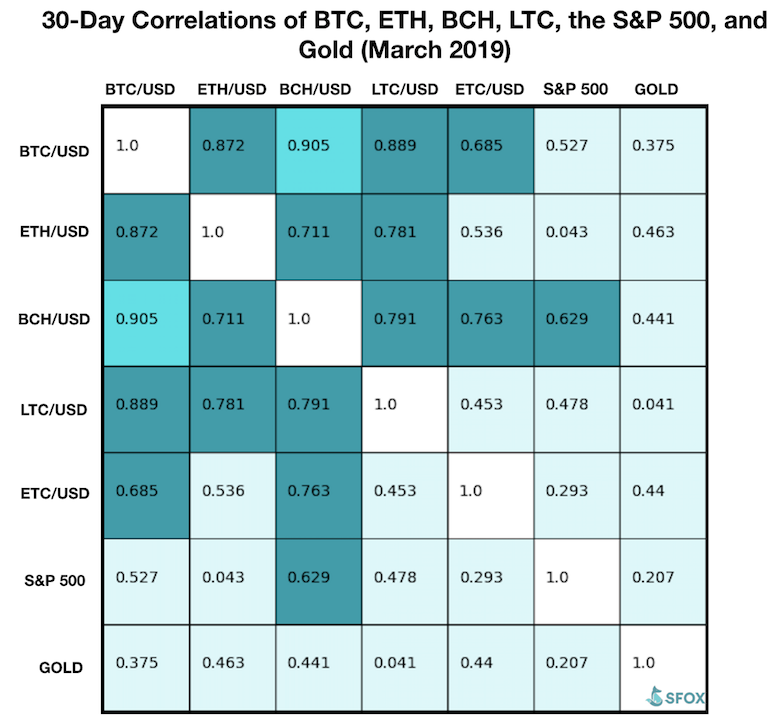 30-Day Correlations of BTC, ETH, BCH, LTC, the S&P 500, and Gold (March 2019)

| | BTC/USD | ETH/USD | BCH/USD | LTC/USD | ETC/USD | S&P 500 | GOLD |
|---|---|---|---|---|---|---|---|
| BTC/USD | 1.0 | 0.872 | 0.905 | 0.889 | 0.685 | 0.527 | 0.375 |
| ETH/USD | 0.872 | 1.0 | 0.711 | 0.781 | 0.536 | 0.043 | 0.463 |
| BCH/USD | 0.905 | 0.711 | 1.0 | 0.791 | 0.763 | 0.629 | 0.441 |
| LTC/USD | 0.889 | 0.781 | 0.791 | 1.0 | 0.453 | 0.478 | 0.041 |
| ETC/USD | 0.685 | 0.536 | 0.763 | 0.453 | 1.0 | 0.293 | 0.44 |
| S&P 500 | 0.527 | 0.043 | 0.629 | 0.478 | 0.293 | 1.0 | 0.207 |
| GOLD | 0.375 | 0.463 | 0.441 | 0.041 | 0.44 | 0.207 | 1.0 |

SFOX